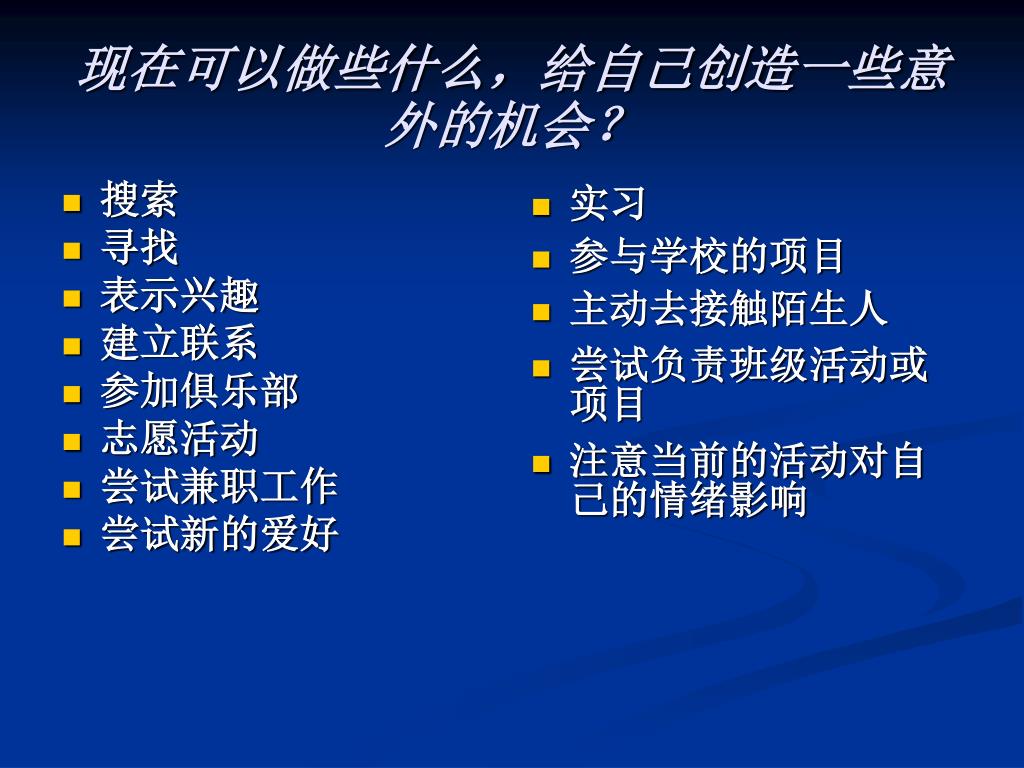 现在可以做些什么，给自己创造一些意外的机会？

- 搜索
- 寻找
- 表示兴趣
- 建立联系
- 参加俱乐部
- 志愿活动
- 尝试兼职工作
- 尝试新的爱好

- 实习
- 参与学校的项目
- 主动去接触陌生人
- 尝试负责班级活动或项目
- 注意当前的活动对自己的情绪影响